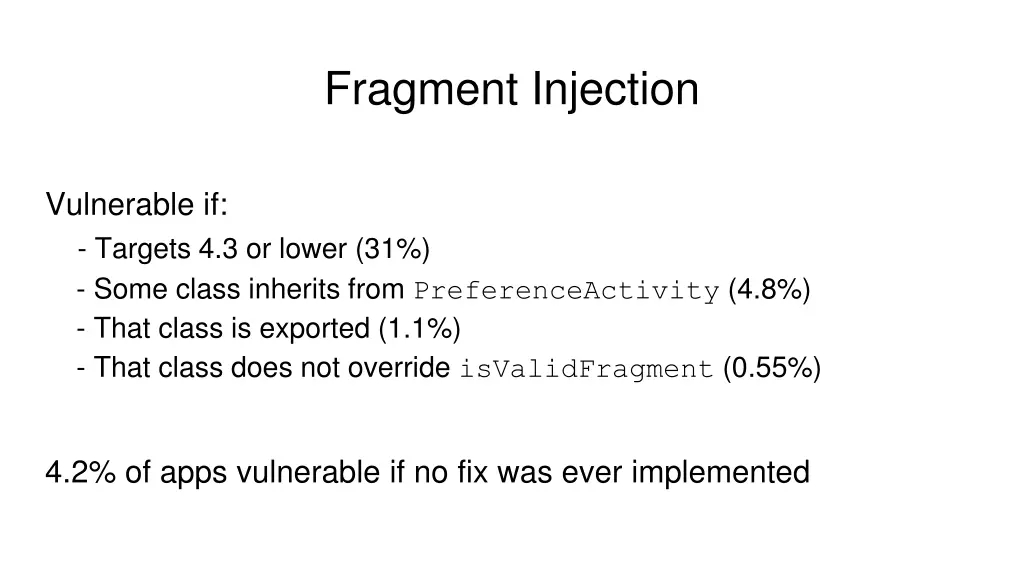 Fragment Injection

Vulnerable if:
- Targets 4.3 or lower (31%)
- Some class inherits from PreferenceActivity (4.8%)
- That class is exported (1.1%)
- That class does not override isValidFragment (0.55%)

4.2% of apps vulnerable if no fix was ever implemented